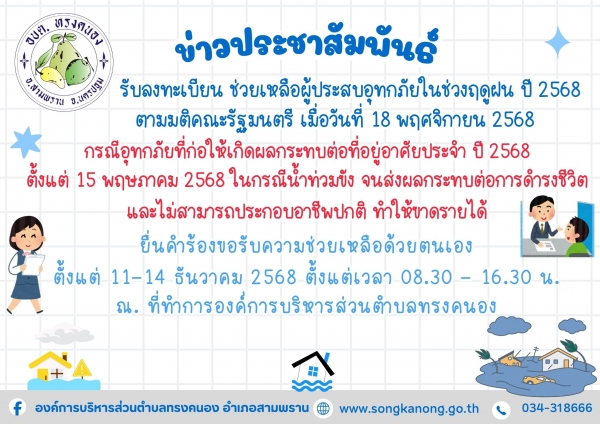 อบต. ทรงคนอง
อ.สามพราน จ.นครปฐม

ข่าวประชาสัมพันธ์

รับลงทะเบียน ช่วยเหลือผู้ประสบอุทกภัยในช่วงฤดูฝน ปี 2568
ตามมติคณะรัฐมนตรี เมื่อวันที่ 18 พฤศจิกายน 2568

กรณีอุทกภัยที่ก่อให้เกิดผลกระทบต่อที่อยู่อาศัยประจำ ปี 2568
ตั้งแต่ 15 พฤษภาคม 2568 ในกรณีน้ำท่วมขัง จนส่งผลกระทบต่อการดำรงชีวิต
และไม่สามารถประกอบอาชีพปกติ ทำให้ขาดรายได้

ยื่นคำร้องขอรับความช่วยเหลือด้วยตนเอง
ตั้งแต่ 11-14 ธันวาคม 2568 ตั้งแต่เวลา 08.30 - 16.30 น.
ณ. ที่ทำการองค์การบริหารส่วนตำบลทรงคนอง

องค์การบริหารส่วนตำบลทรงคนอง อำเภอสามพราน www.songkanong.go.th 034-318666